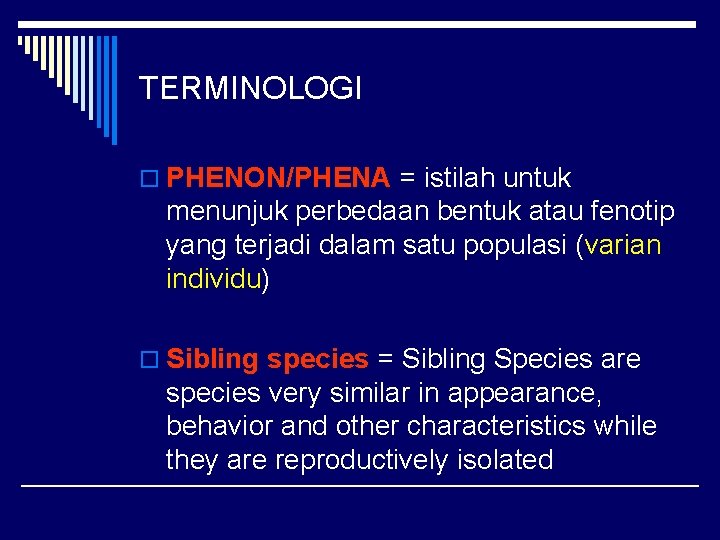 TERMINOLOGI

PHENON/PHENA = istilah untuk menunjuk perbedaan bentuk atau fenotip yang terjadi dalam satu populasi (varian individu)

Sibling species = Sibling Species are species very similar in appearance, behavior and other characteristics while they are reproductively isolated